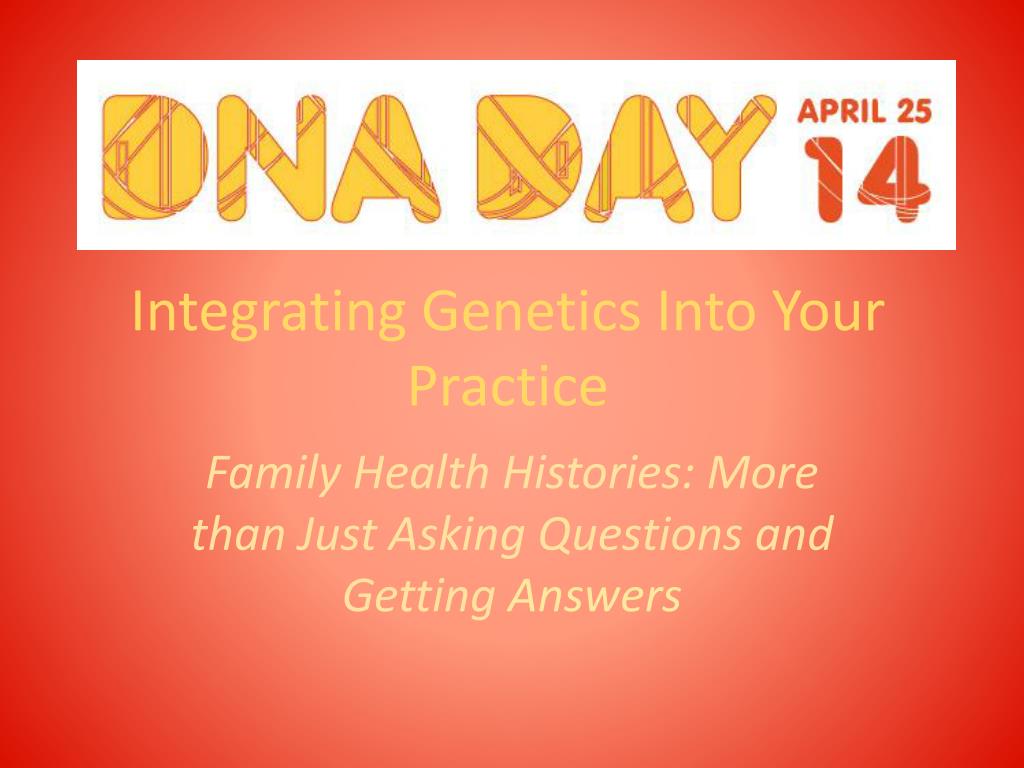 DNA DAY APRIL 25 14

Integrating Genetics Into Your Practice

Family Health Histories: More than Just Asking Questions and Getting Answers